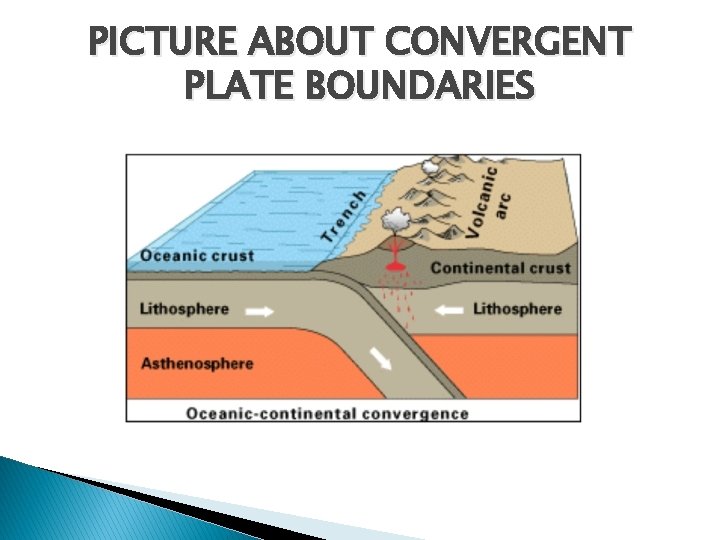 PICTURE ABOUT CONVERGENT PLATE BOUNDARIES

Trench

Volcanic arc

Oceanic crust

Continental crust

Lithosphere

Lithosphere

Asthenosphere

Oceanic-continental convergence